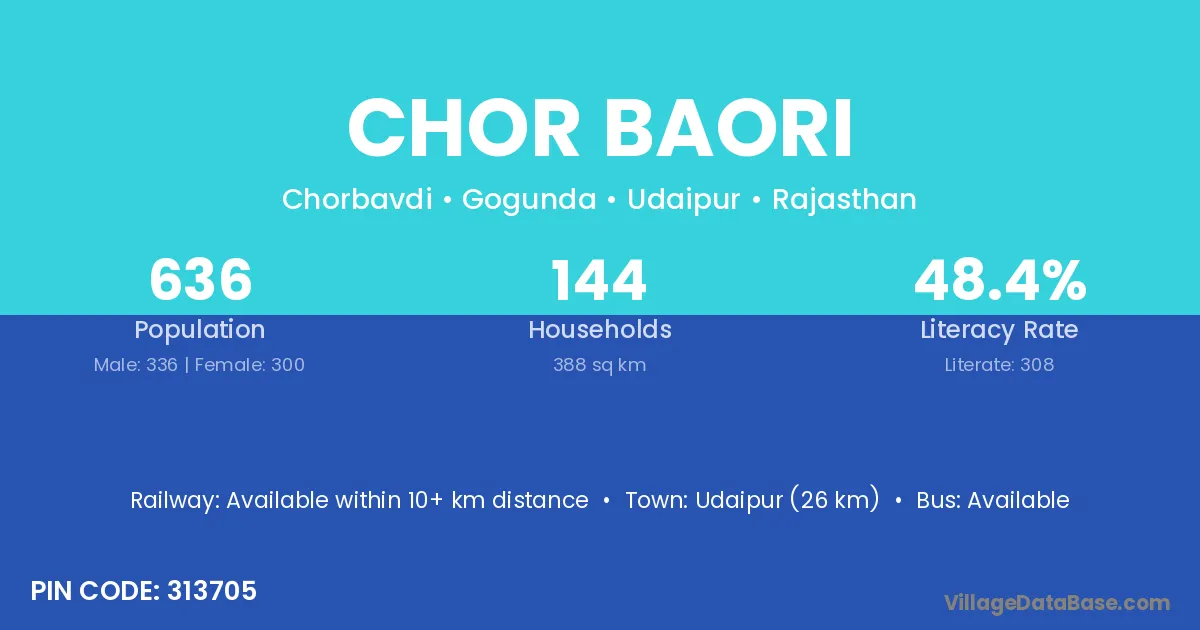 CHOR BAORI

Chorbavdi • Gogunda • Udaipur • Rajasthan

636
Population
Male: 336 | Female: 300

144
Households
388 sq km

48.4%
Literacy Rate
Literate: 308

Railway: Available within 10+ km distance • Town: Udaipur (26 km) • Bus: Available

PIN CODE: 313705

VillageDataBase.com